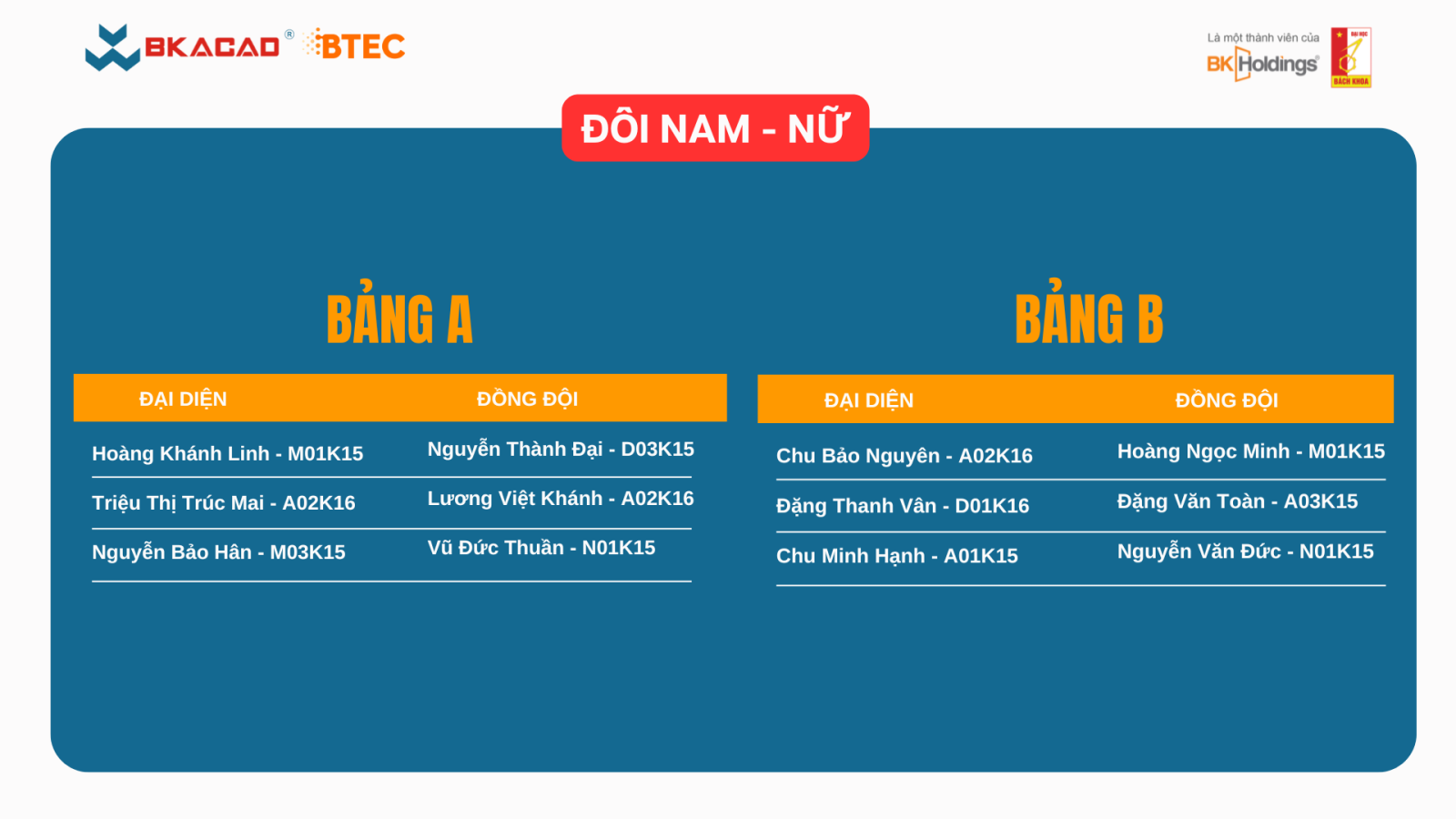 BKACAD® BTEC

Là một thành viên của BK Holdings®

ĐẠI HỌC BÁCH KHOA

ĐÔI NAM - NỮ

BẢNG A

| ĐẠI DIỆN | ĐỒNG ĐỘI |
|---|---|
| Hoàng Khánh Linh - M01K15 | Nguyễn Thành Đại - D03K15 |
| Triệu Thị Trúc Mai - A02K16 | Lương Việt Khánh - A02K16 |
| Nguyễn Bảo Hân - M03K15 | Vũ Đức Thuần - N01K15 |

BẢNG B

| ĐẠI DIỆN | ĐỒNG ĐỘI |
|---|---|
| Chu Bảo Nguyên - A02K16 | Hoàng Ngọc Minh - M01K15 |
| Đặng Thanh Vân - D01K16 | Đặng Văn Toàn - A03K15 |
| Chu Minh Hạnh - A01K15 | Nguyễn Văn Đức - N01K15 |